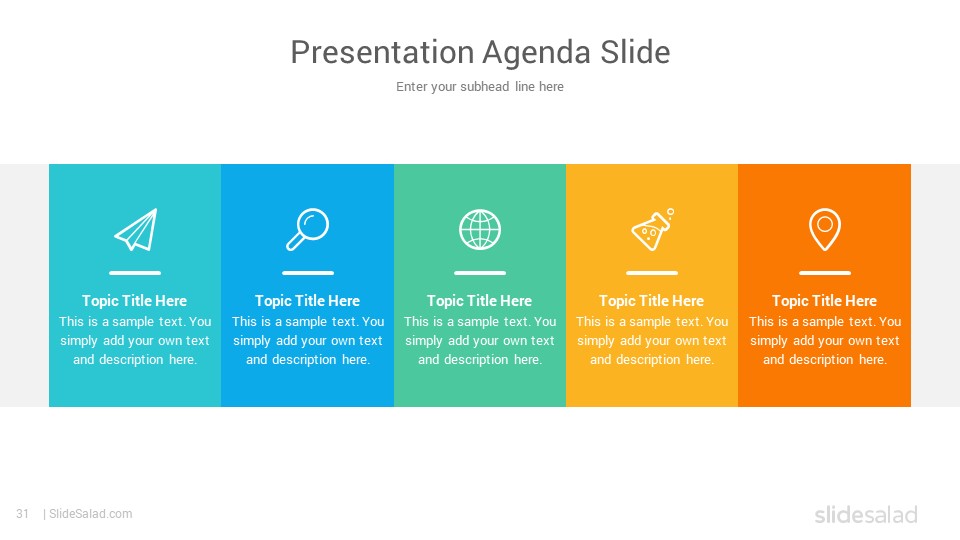 Presentation Agenda Slide

Enter your subhead line here

Topic Title Here
This is a sample text. You simply add your own text and description here.

Topic Title Here
This is a sample text. You simply add your own text and description here.

Topic Title Here
This is a sample text. You simply add your own text and description here.

Topic Title Here
This is a sample text. You simply add your own text and description here.

Topic Title Here
This is a sample text. You simply add your own text and description here.

31 | SlideSalad.com

slidesalad